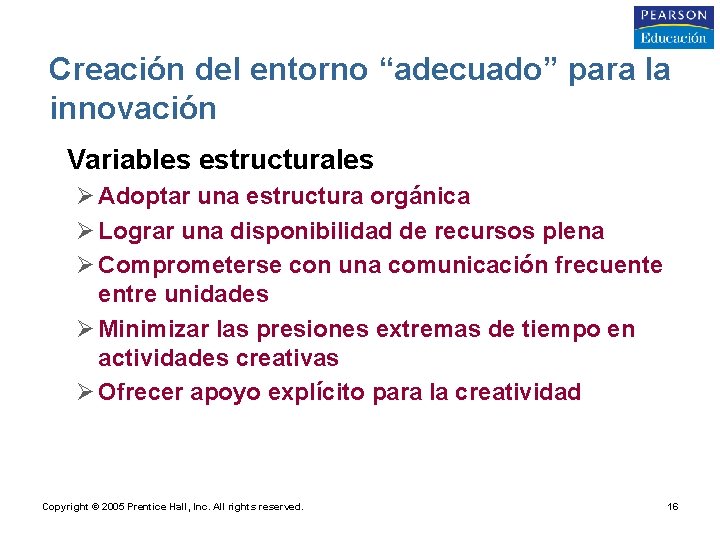 PEARSON
Educación

Creación del entorno “adecuado” para la innovación

Variables estructurales

➢ Adoptar una estructura orgánica

➢ Lograr una disponibilidad de recursos plena

➢ Comprometerse con una comunicación frecuente entre unidades

➢ Minimizar las presiones extremas de tiempo en actividades creativas

➢ Ofrecer apoyo explícito para la creatividad

Copyright © 2005 Prentice Hall, Inc. All rights reserved.

16